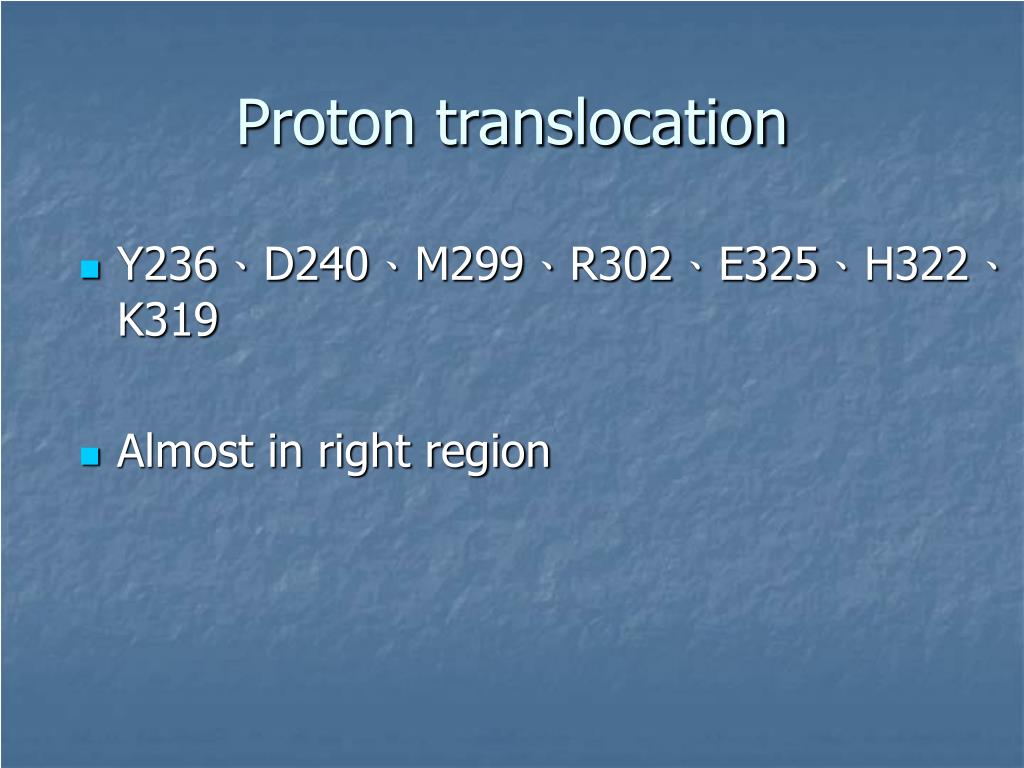 Proton translocation

Y236、D240、M299、R302、E325、H322、K319

Almost in right region